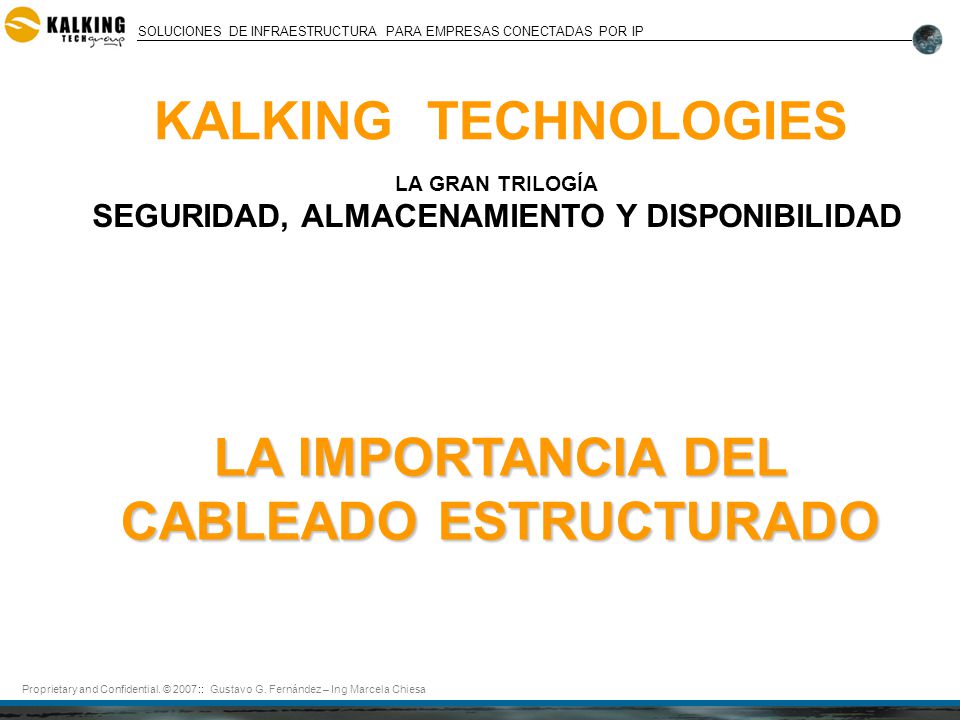 KALKING TECH group

SOLUCIONES DE INFRAESTRUCTURA PARA EMPRESAS CONECTADAS POR IP

KALKING TECHNOLOGIES

LA GRAN TRILOGÍA

SEGURIDAD, ALMACENAMIENTO Y DISPONIBILIDAD

LA IMPORTANCIA DEL CABLEADO ESTRUCTURADO

Proprietary and Confidential. © 2007 :: Gustavo G. Fernández – Ing Marcela Chiesa